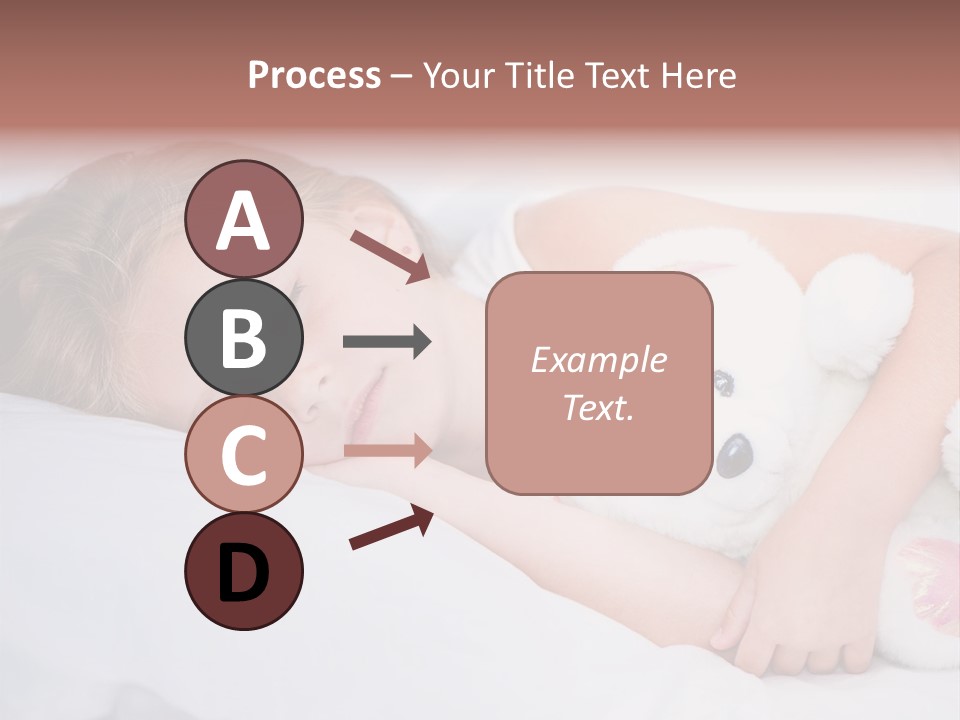 Process – Your Title Text Here

A

B

C

D

Example Text.